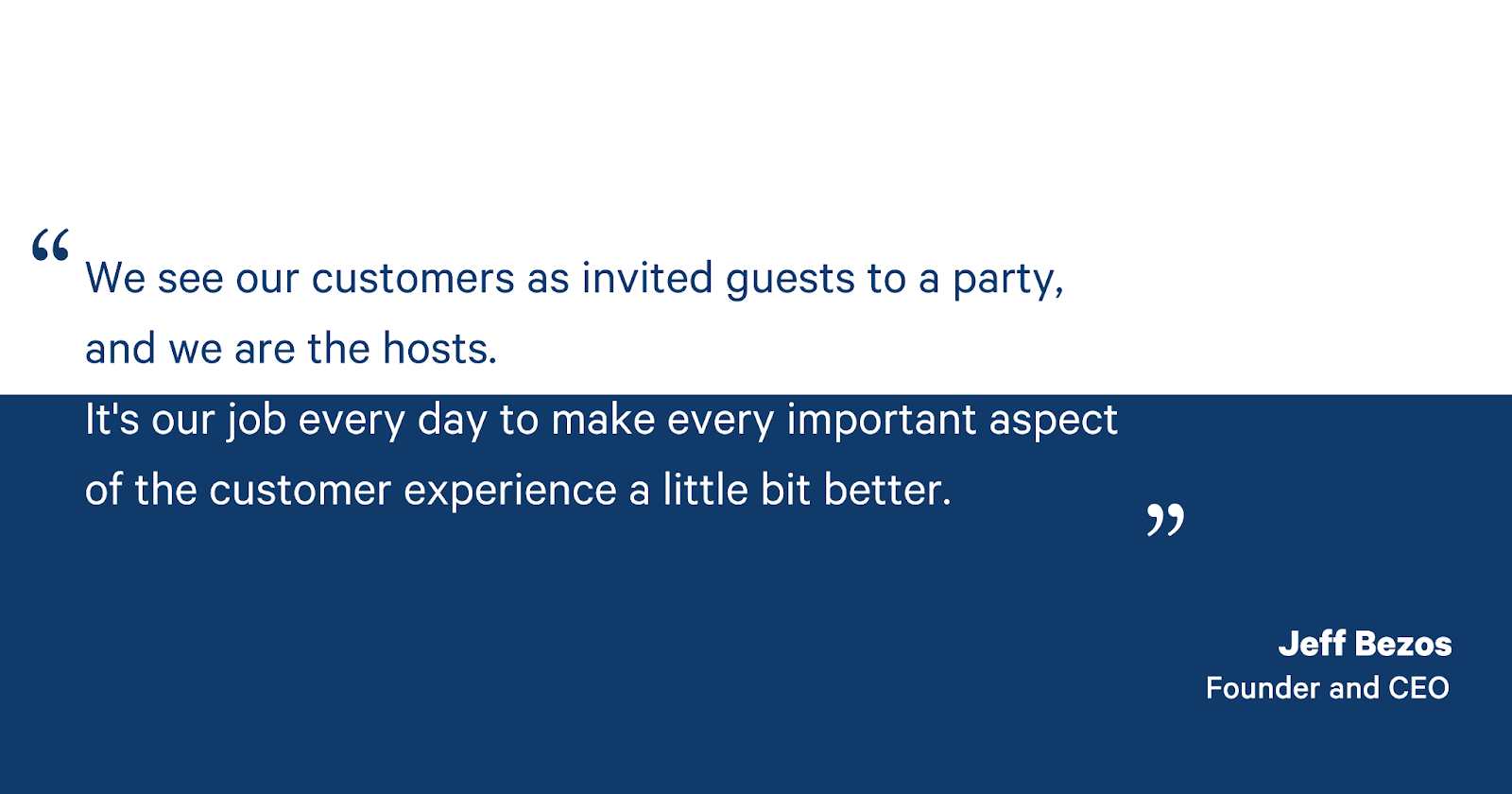 “ We see our customers as invited guests to a party, and we are the hosts.
It's our job every day to make every important aspect of the customer experience a little bit better. ”

Jeff Bezos
Founder and CEO